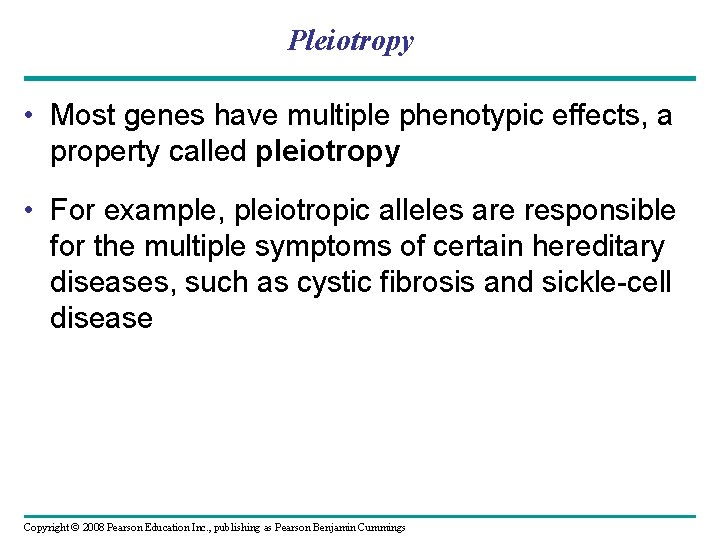 Pleiotropy

• Most genes have multiple phenotypic effects, a property called pleiotropy

• For example, pleiotropic alleles are responsible for the multiple symptoms of certain hereditary diseases, such as cystic fibrosis and sickle-cell disease

Copyright © 2008 Pearson Education Inc., publishing as Pearson Benjamin Cummings